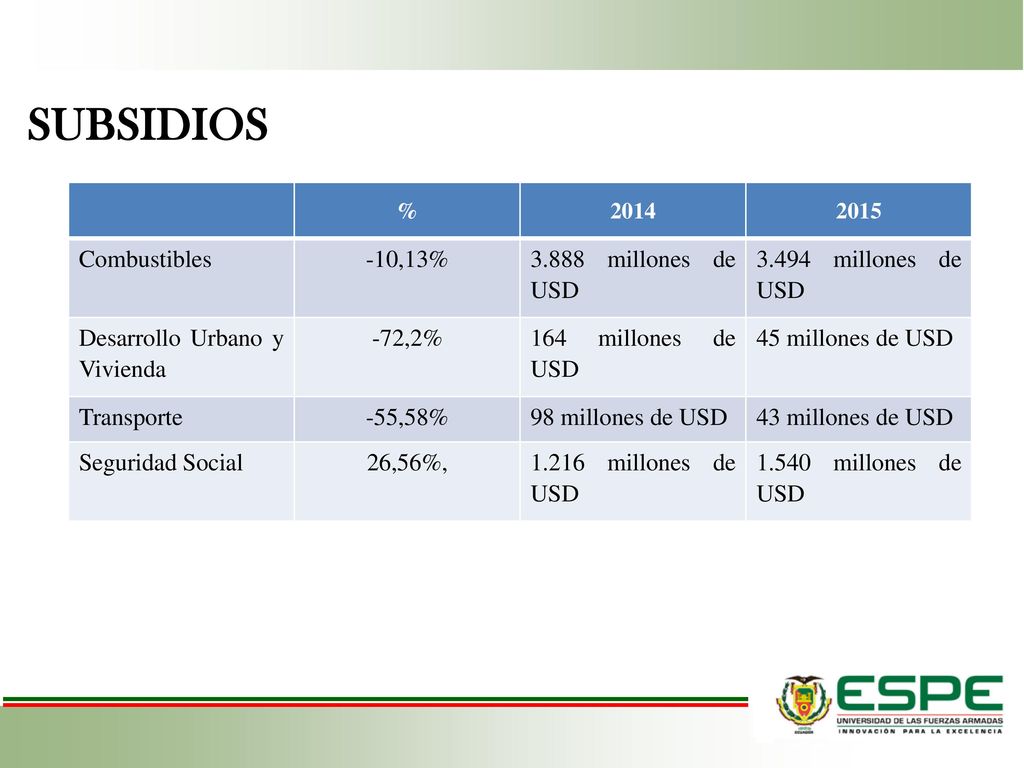 SUBSIDIOS

| | % | 2014 | 2015 |
|---|---|---|---|
| Combustibles | -10,13% | 3.888 millones de USD | 3.494 millones de USD |
| Desarrollo Urbano y Vivienda | -72,2% | 164 millones de USD | 45 millones de USD |
| Transporte | -55,58% | 98 millones de USD | 43 millones de USD |
| Seguridad Social | 26,56%, | 1.216 millones de USD | 1.540 millones de USD |

ESPE
UNIVERSIDAD DE LAS FUERZAS ARMADAS
INNOVACIÓN PARA LA EXCELENCIA